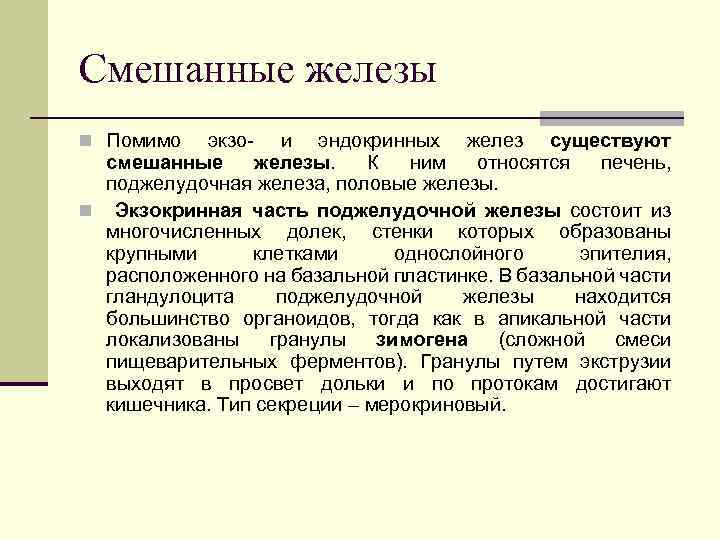 Смешанные железы

Помимо экзо- и эндокринных желез существуют смешанные железы. К ним относятся печень, поджелудочная железа, половые железы.

Экзокринная часть поджелудочной железы состоит из многочисленных долек, стенки которых образованы крупными клетками однослойного эпителия, расположенного на базальной пластинке. В базальной части гландулоцита поджелудочной железы находится большинство органоидов, тогда как в апикальной части локализованы гранулы зимогена (сложной смеси пищеварительных ферментов). Гранулы путем экструзии выходят в просвет дольки и по протокам достигают кишечника. Тип секреции – мерокриновый.